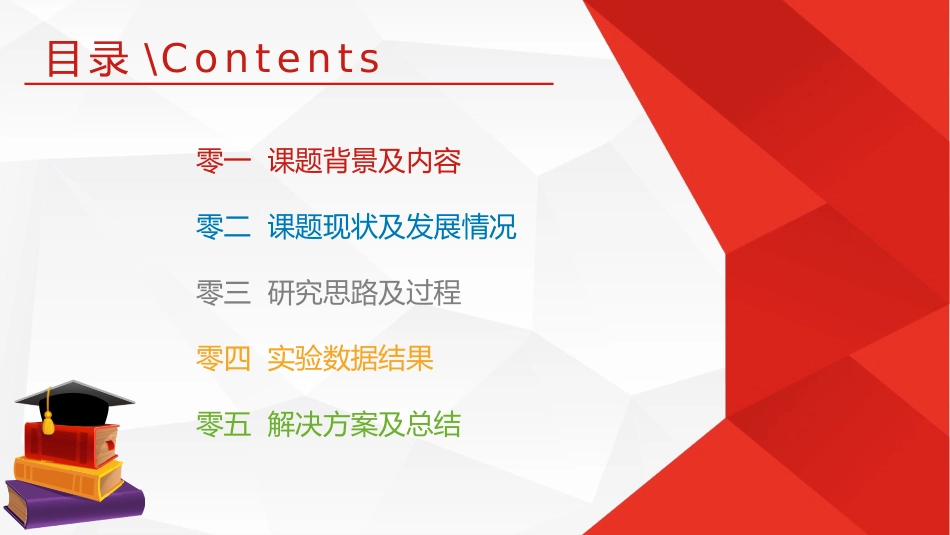 目录 \Contents

零一 课题背景及内容

零二 课题现状及发展情况

零三 研究思路及过程

零四 实验数据结果

零五 解决方案及总结